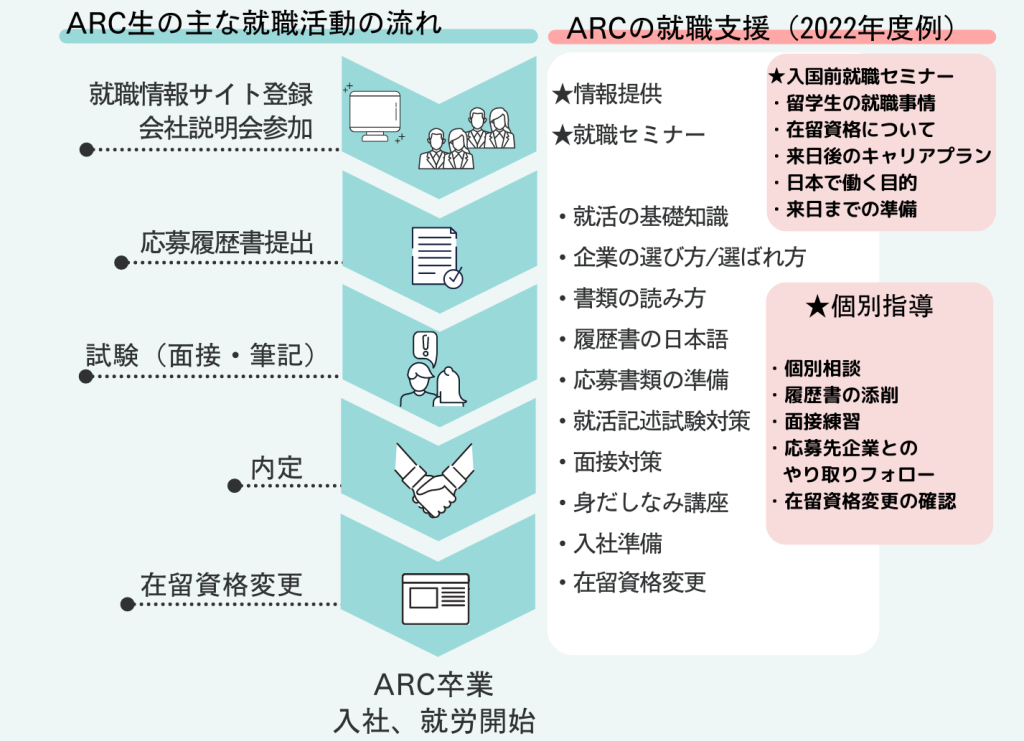 ARC生の主な就職活動の流れ

就職情報サイト登録
会社説明会参加

応募履歴書提出

試験（面接・筆記）

内定

在留資格変更

ARC卒業
入社、就労開始

ARCの就職支援（2022年度例）

★情報提供

★就職セミナー

・就活の基礎知識
・企業の選び方/選ばれ方
・書類の読み方
・履歴書の日本語
・応募書類の準備
・就活記述試験対策
・面接対策
・身だしなみ講座
・入社準備
・在留資格変更

★入国前就職セミナー
・留学生の就職事情
・在留資格について
・来日後のキャリアプラン
・日本で働く目的
・来日までの準備

★個別指導

・個別相談
・履歴書の添削
・面接練習
・応募先企業との
やり取りフォロー
・在留資格変更の確認